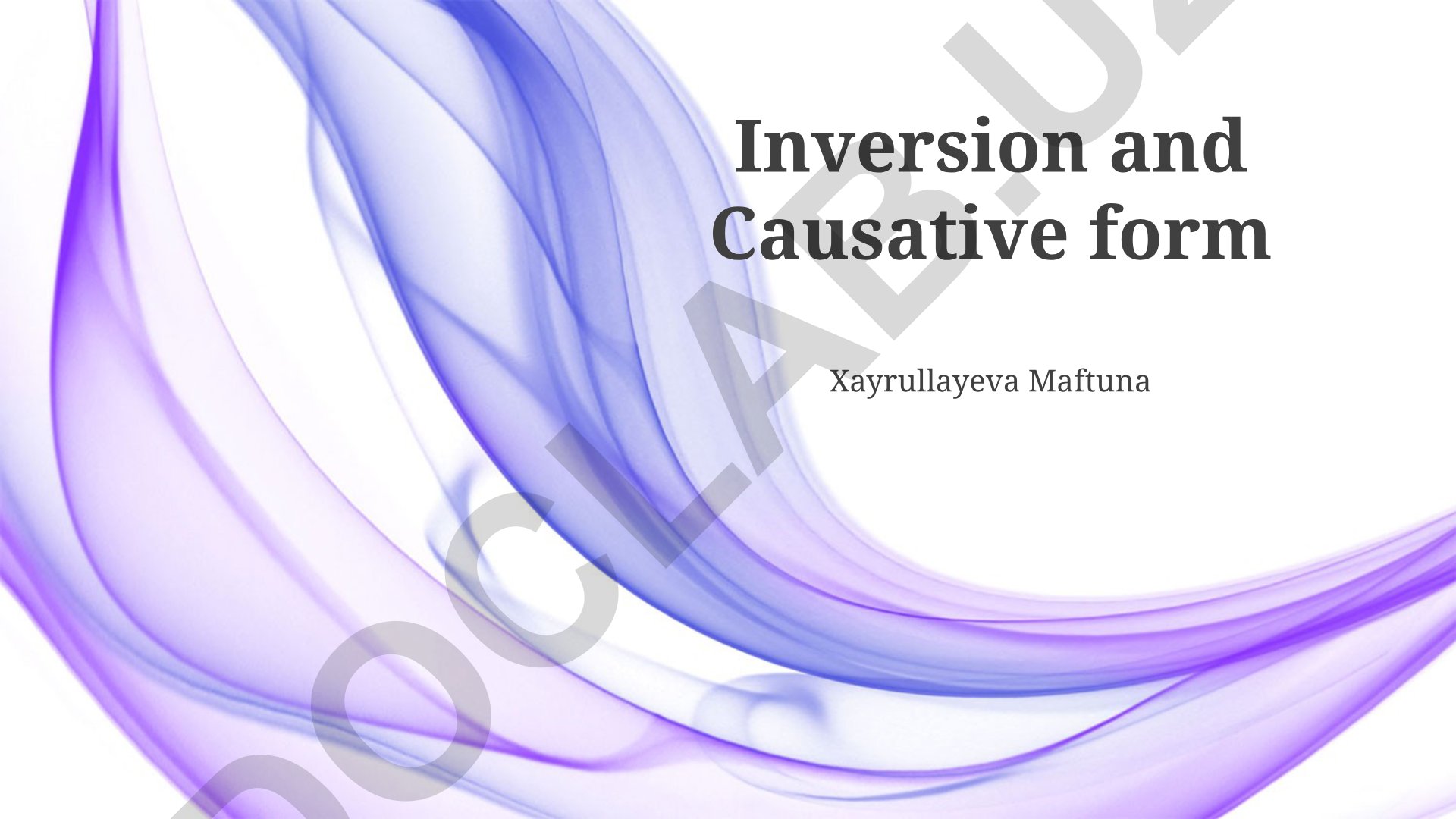 Inversion and Causative form

Xayrullayeva Maftuna

DOCLAB.UZ